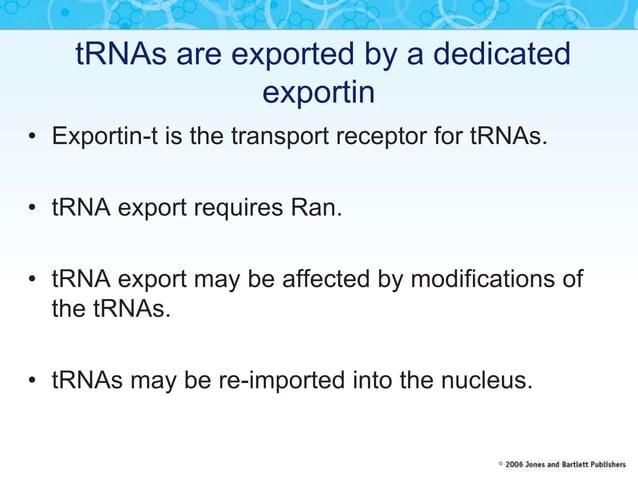 tRNAs are exported by a dedicated exportin

• Exportin-t is the transport receptor for tRNAs.

• tRNA export requires Ran.

• tRNA export may be affected by modifications of the tRNAs.

• tRNAs may be re-imported into the nucleus.

© 2006 Jones and Bartlett Publishers